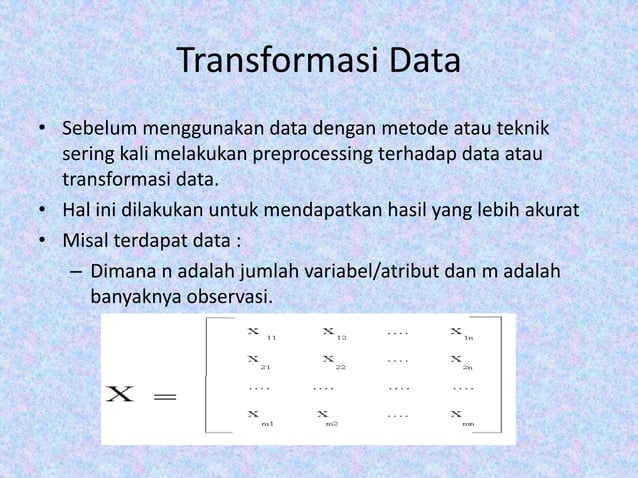 Transformasi Data

• Sebelum menggunakan data dengan metode atau teknik sering kali melakukan preprocessing terhadap data atau transformasi data.
• Hal ini dilakukan untuk mendapatkan hasil yang lebih akurat
• Misal terdapat data :
– Dimana n adalah jumlah variabel/atribut dan m adalah banyaknya observasi.

$X = \begin{bmatrix} x_{11} & x_{12} & .... & x_{1n} \\ x_{21} & x_{22} & .... & x_{2n} \\ .... & .... & .... & .... \\ x_{m1} & x_{m2} & .... & x_{mn} \end{bmatrix}$